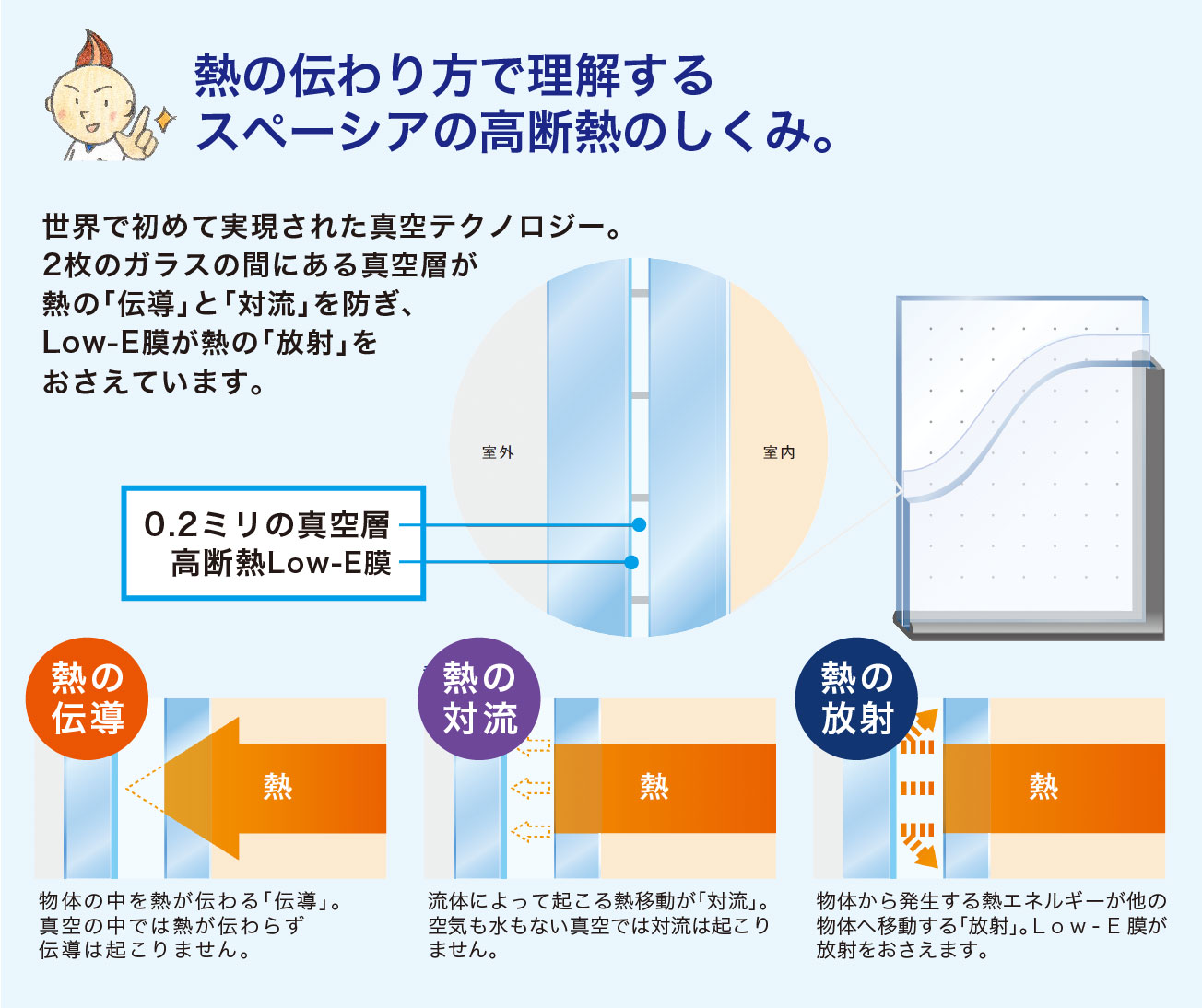 熱の伝わり方で理解する
スペーシアの高断熱のしくみ。

世界で初めて実現された真空テクノロジー。
2枚のガラスの間にある真空層が
熱の「伝導」と「対流」を防ぎ、
Low-E膜が熱の「放射」を
おさえています。

室外

室内

0.2ミリの真空層
高断熱Low-E膜

熱の伝導

熱

物体の中を熱が伝わる「伝導」。
真空の中では熱が伝わらず
伝導は起こりません。

熱の対流

熱

流体によって起こる熱移動が「対流」。
空気も水もない真空では対流は起こりません。

熱の放射

熱

物体から発生する熱エネルギーが他の物体へ移動する「放射」。Ｌｏｗ-Ｅ膜が放射をおさえます。